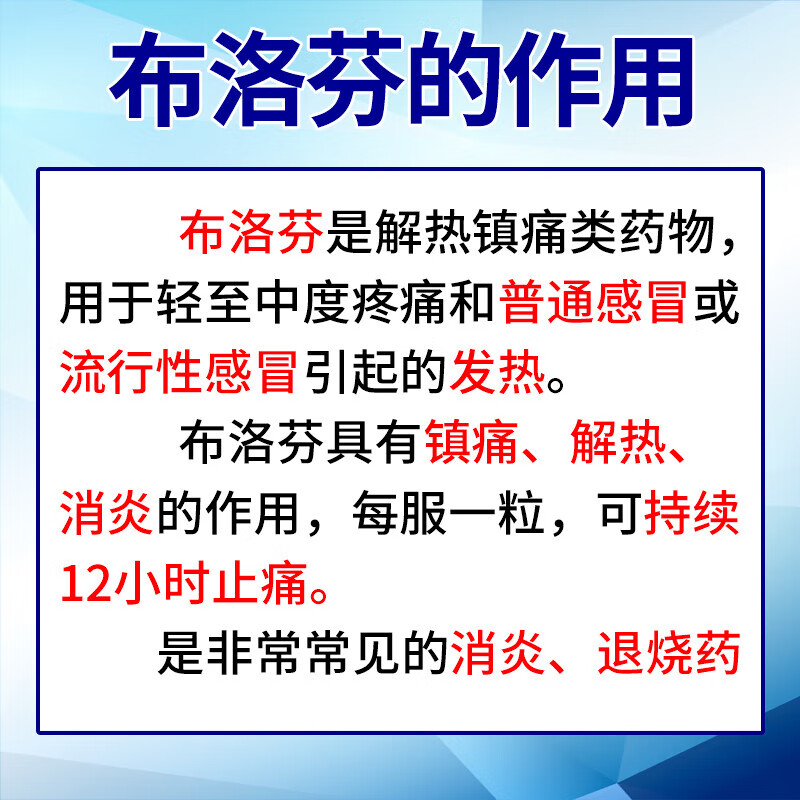 布洛芬的作用

布洛芬是解热镇痛类药物，用于轻至中度疼痛和普通感冒或流行性感冒引起的发热。

布洛芬具有镇痛、解热、消炎的作用，每服一粒，可持续12小时止痛。

是非常常见的消炎、退烧药